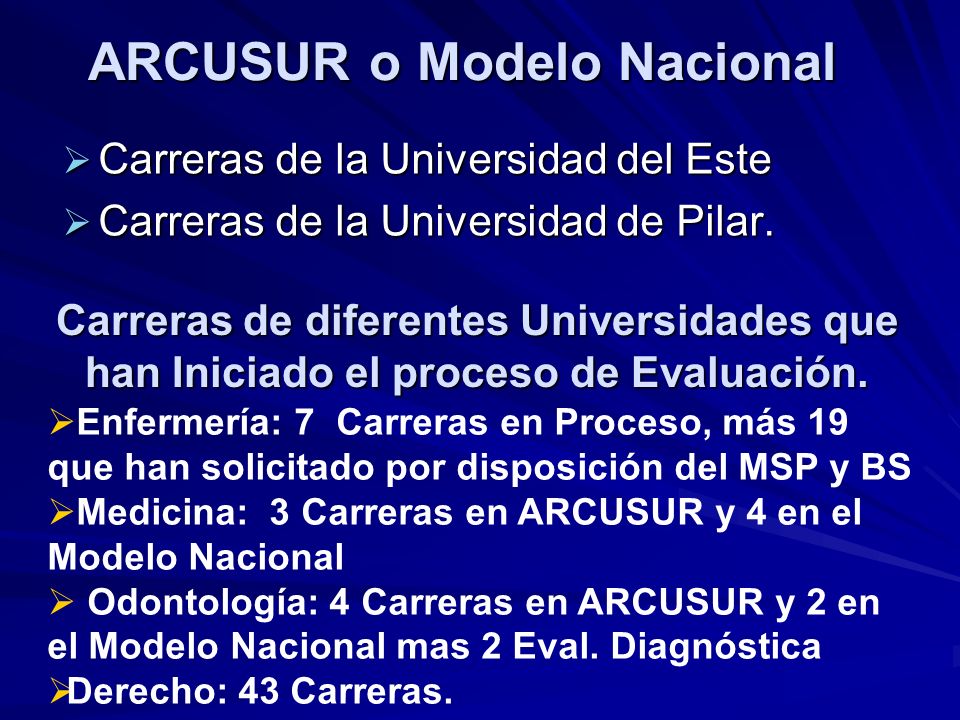 ARCUSUR o Modelo Nacional

➢ Carreras de la Universidad del Este
➢ Carreras de la Universidad de Pilar.

Carreras de diferentes Universidades que han Iniciado el proceso de Evaluación.

➢Enfermería: 7 Carreras en Proceso, más 19 que han solicitado por disposición del MSP y BS
➢Medicina: 3 Carreras en ARCUSUR y 4 en el Modelo Nacional
➢ Odontología: 4 Carreras en ARCUSUR y 2 en el Modelo Nacional mas 2 Eval. Diagnóstica
➢Derecho: 43 Carreras.